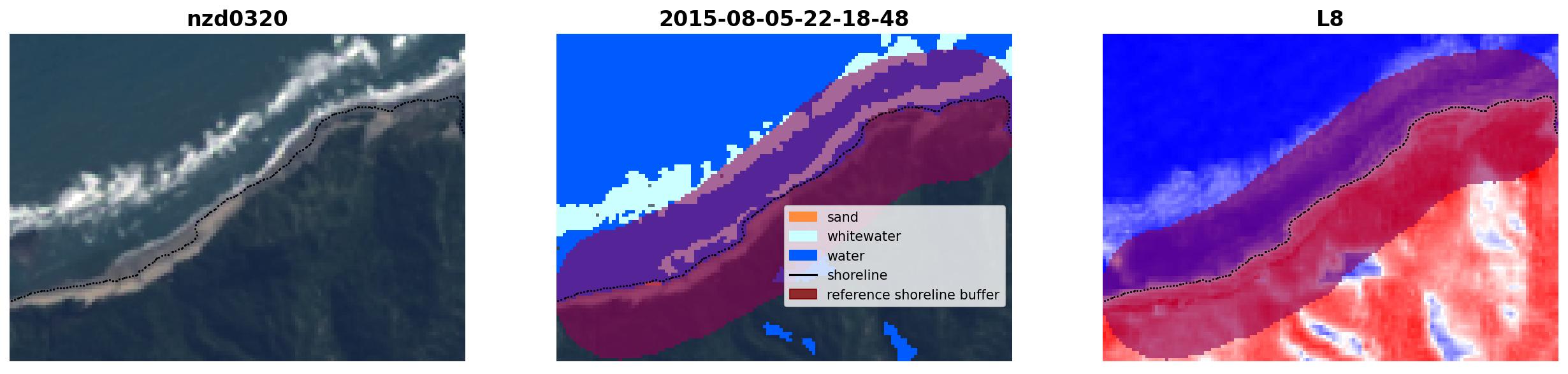 nzd0320

2015-08-05-22-18-48

sand
whitewater
water
shoreline
reference shoreline buffer

L8